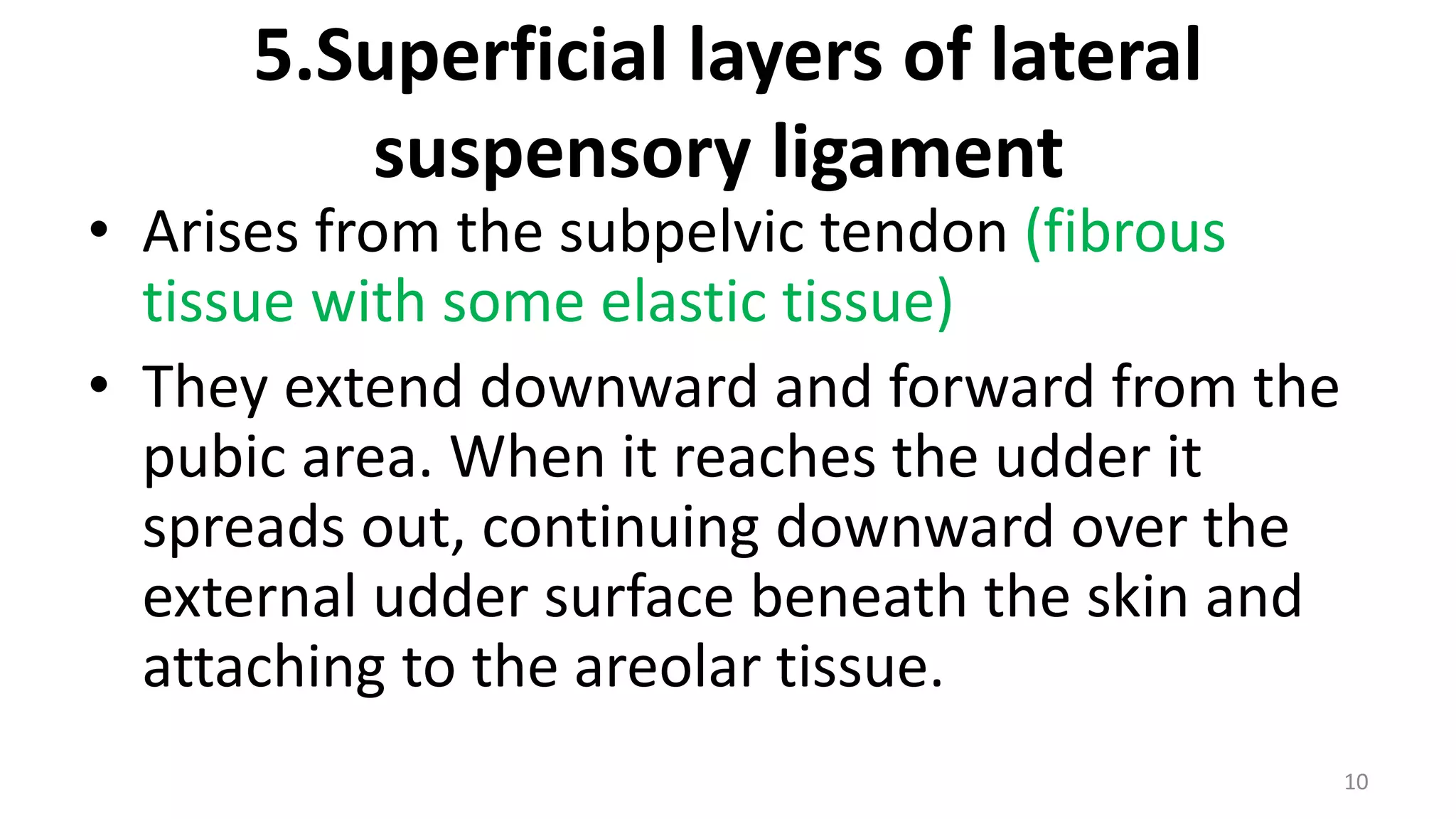 5.Superficial layers of lateral suspensory ligament

• Arises from the subpelvic tendon (fibrous tissue with some elastic tissue)

• They extend downward and forward from the pubic area. When it reaches the udder it spreads out, continuing downward over the external udder surface beneath the skin and attaching to the areolar tissue.

10